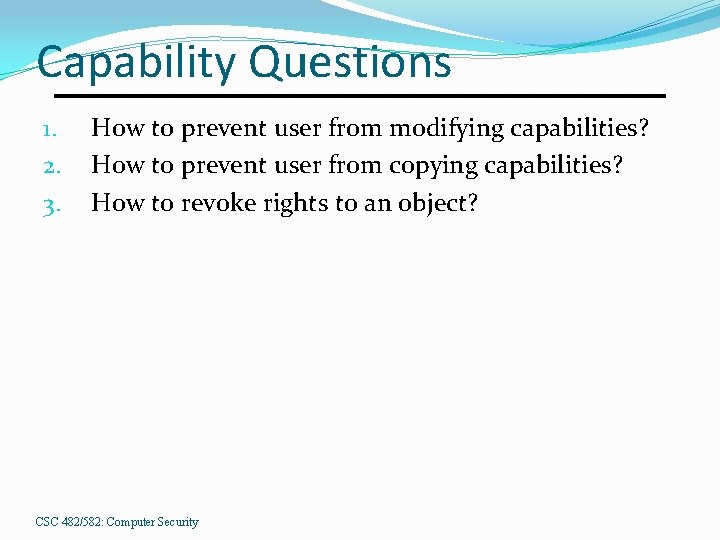 Capability Questions

1. How to prevent user from modifying capabilities?
2. How to prevent user from copying capabilities?
3. How to revoke rights to an object?

CSC 482/582: Computer Security